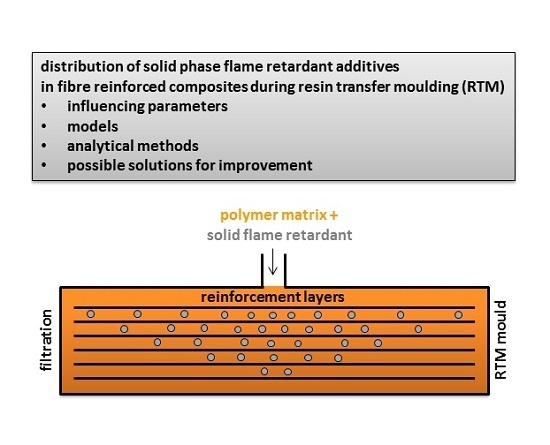 distribution of solid phase flame retardant additives
in fibre reinforced composites during resin transfer moulding (RTM)
• influencing parameters
• models
• analytical methods
• possible solutions for improvement

polymer matrix +
solid flame retardant

reinforcement layers

filtration

RTM mould